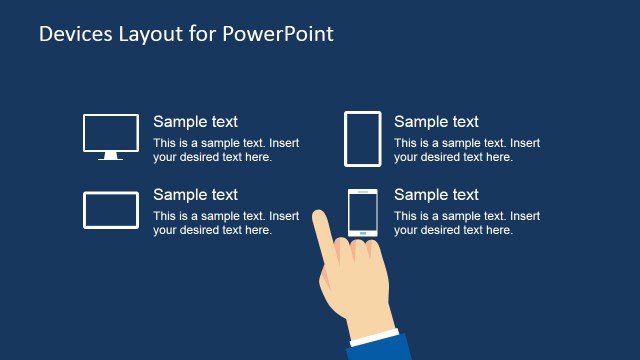 Devices Layout for PowerPoint

Sample text
This is a sample text. Insert your desired text here.

Sample text
This is a sample text. Insert your desired text here.

Sample text
This is a sample text. Insert your desired text here.

Sample text
This is a sample text. Insert your desired text here.